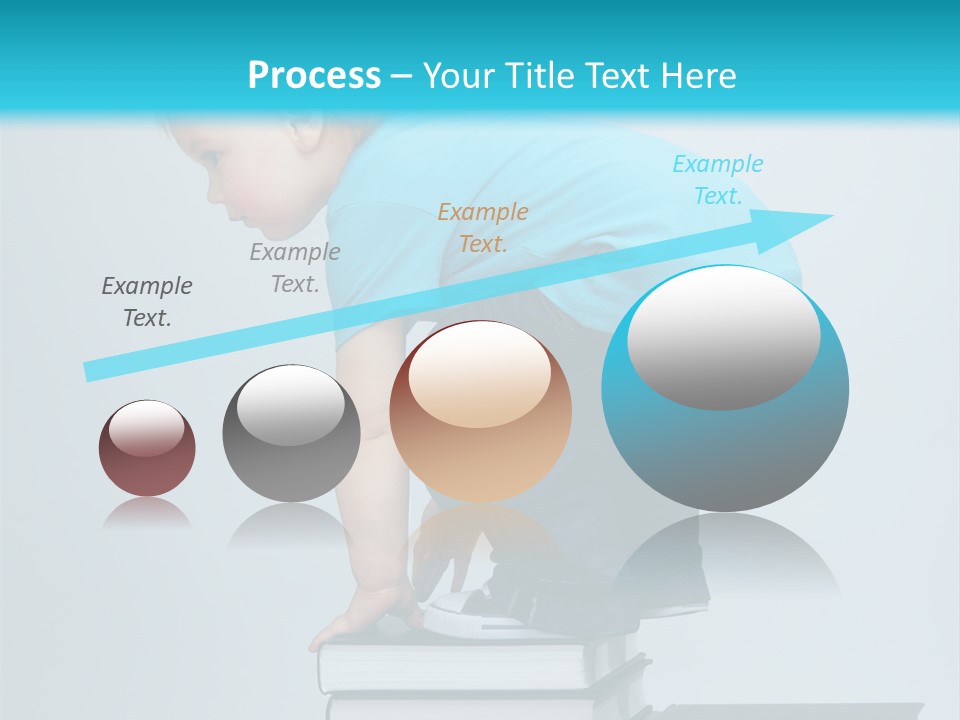 Process – Your Title Text Here

Example Text.

Example Text.

Example Text.

Example Text.